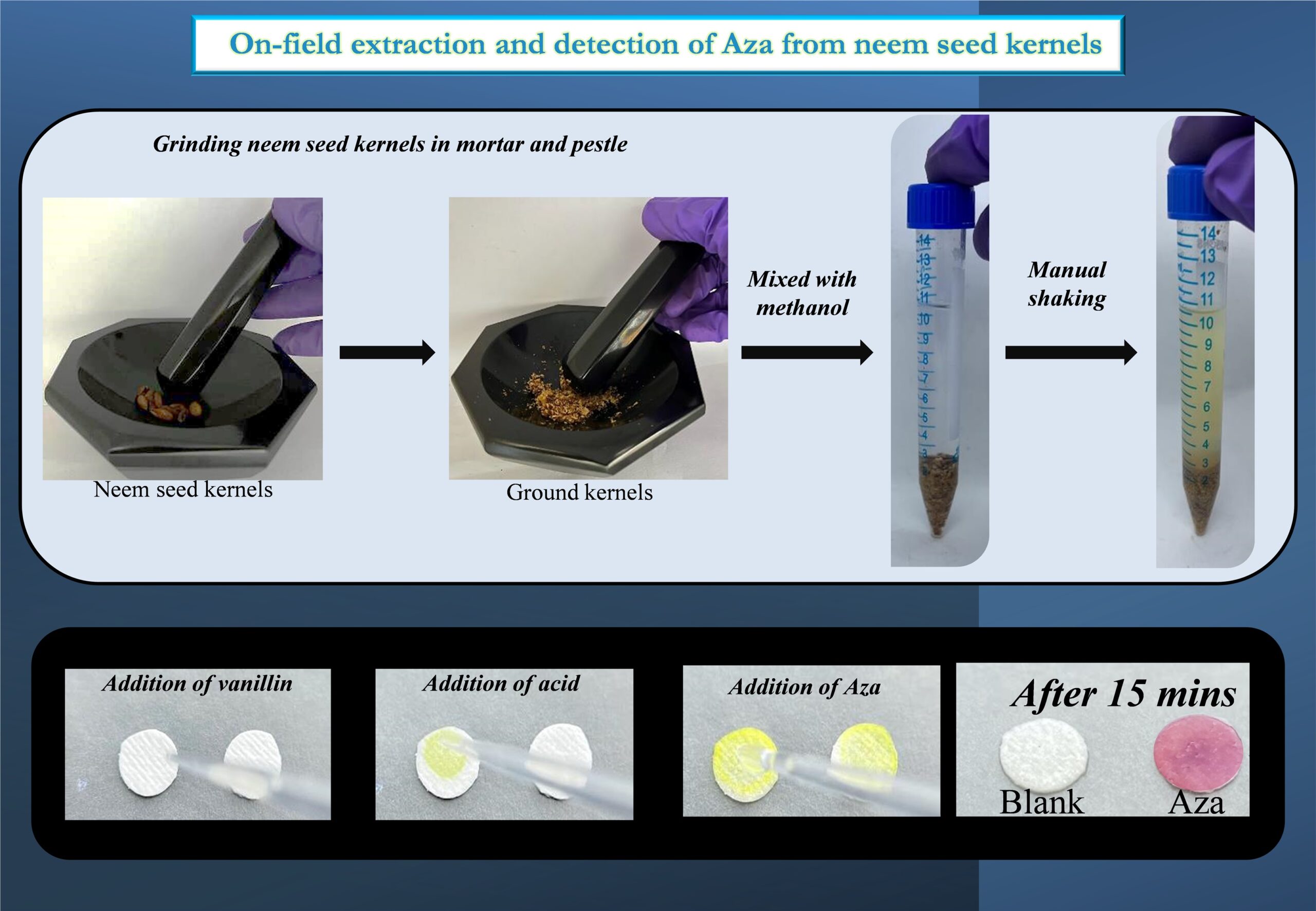 On-field extraction and detection of Aza from neem seed kernels

Grinding neem seed kernels in mortar and pestle

Neem seed kernels

Ground kernels

Mixed with methanol

14
13
12
11
10
9
8
7
6
5
4
3

Manual shaking

14
13
12
11
10
9
8
7
6
5
4
3
2

Addition of vanillin

Addition of acid

Addition of Aza

After 15 mins

Blank

Aza